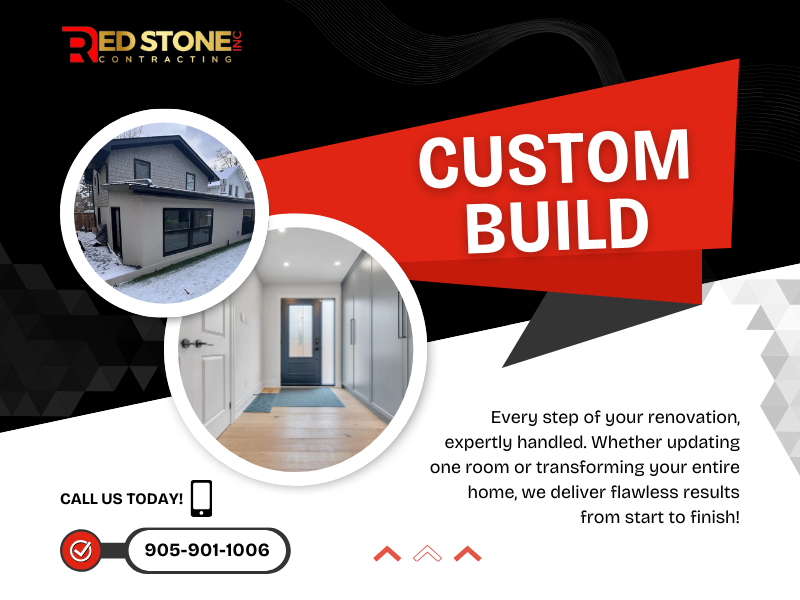 RED STONE INC
CONTRACTING

CUSTOM BUILD

Every step of your renovation, expertly handled. Whether updating one room or transforming your entire home, we deliver flawless results from start to finish!

CALL US TODAY!

905-901-1006